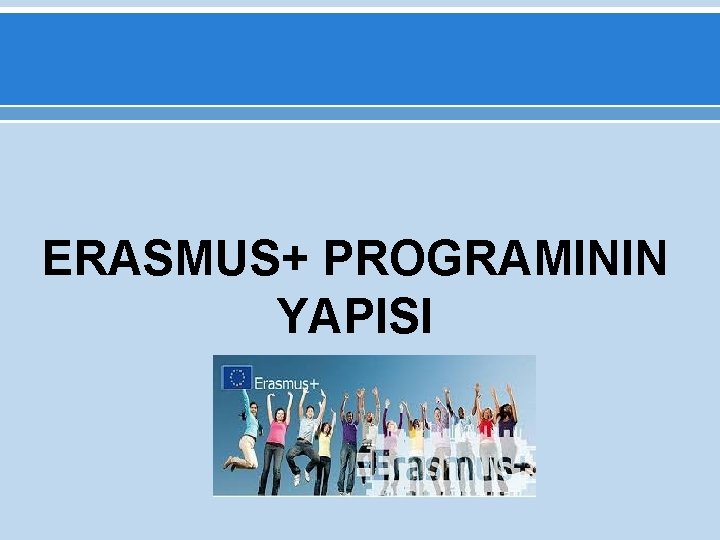 ERASMUS+ PROGRAMININ YAPISI

Erasmus+

Erasmus+